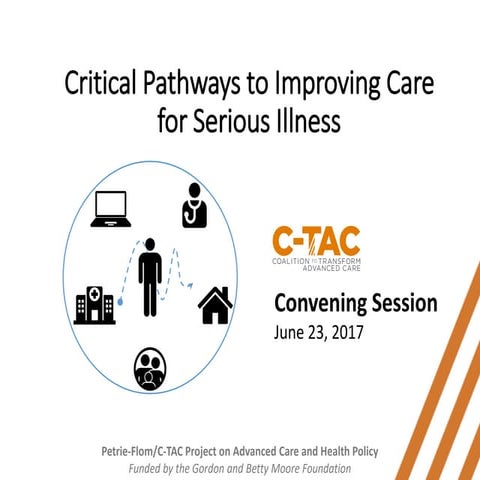 Critical Pathways to Improving Care for Serious Illness

C-TAC
COALITION TO TRANSFORM ADVANCED CARE

Convening Session
June 23, 2017

Petrie-Flom/C-TAC Project on Advanced Care and Health Policy
Funded by the Gordon and Betty Moore Foundation